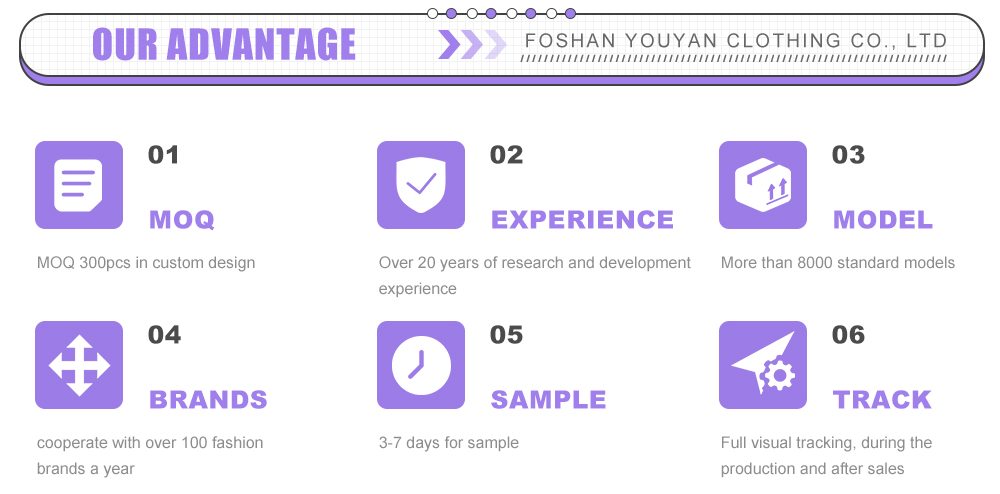 OUR ADVANTAGE

FOSHAN YOUYAN CLOTHING CO., LTD

01
MOQ
MOQ 300pcs in custom design

02
EXPERIENCE
Over 20 years of research and development experience

03
MODEL
More than 8000 standard models

04
BRANDS
cooperate with over 100 fashion brands a year

05
SAMPLE
3-7 days for sample

06
TRACK
Full visual tracking, during the production and after sales